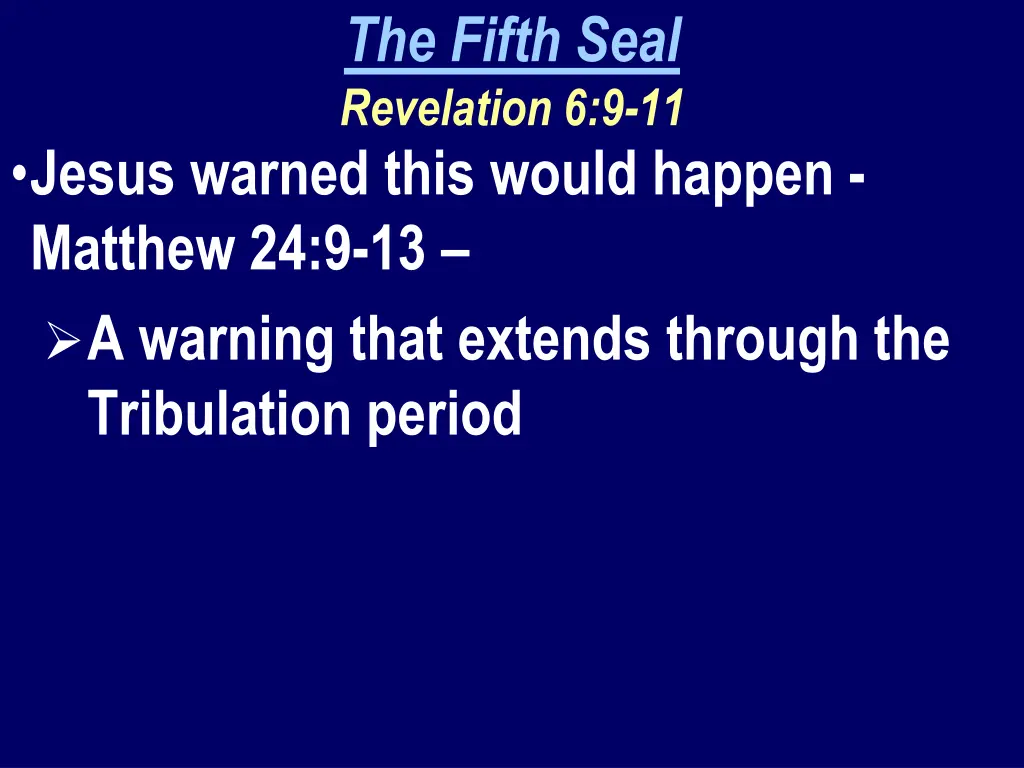 The Fifth Seal
Revelation 6:9-11

•Jesus warned this would happen - Matthew 24:9-13 –

➢A warning that extends through the Tribulation period